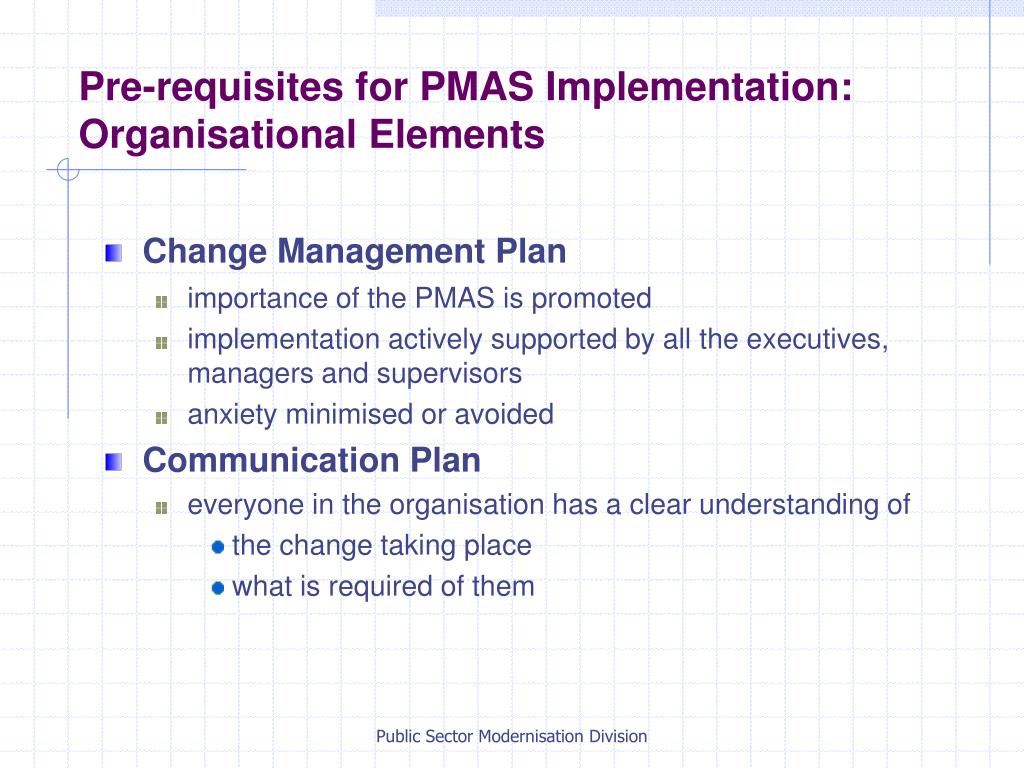 Pre-requisites for PMAS Implementation: Organisational Elements

Change Management Plan

importance of the PMAS is promoted

implementation actively supported by all the executives, managers and supervisors

anxiety minimised or avoided

Communication Plan

everyone in the organisation has a clear understanding of

the change taking place

what is required of them

Public Sector Modernisation Division